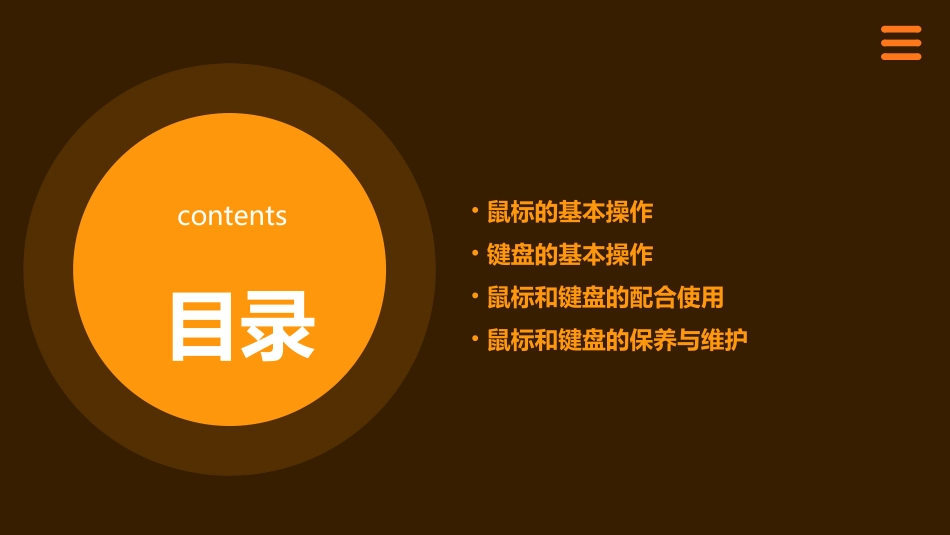 contents

目录

• 鼠标的基本操作
• 键盘的基本操作
• 鼠标和键盘的配合使用
• 鼠标和键盘的保养与维护